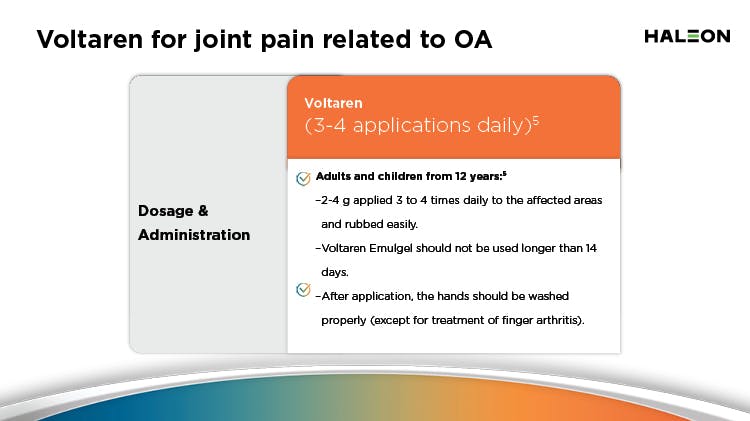 Voltaren for joint pain related to OA

HALEON

Dosage & Administration

Voltaren
(3-4 applications daily)$^5$

Adults and children from 12 years:$^5$

–2-4 g applied 3 to 4 times daily to the affected areas and rubbed easily.

–Voltaren Emulgel should not be used longer than 14 days.

–After application, the hands should be washed properly (except for treatment of finger arthritis).